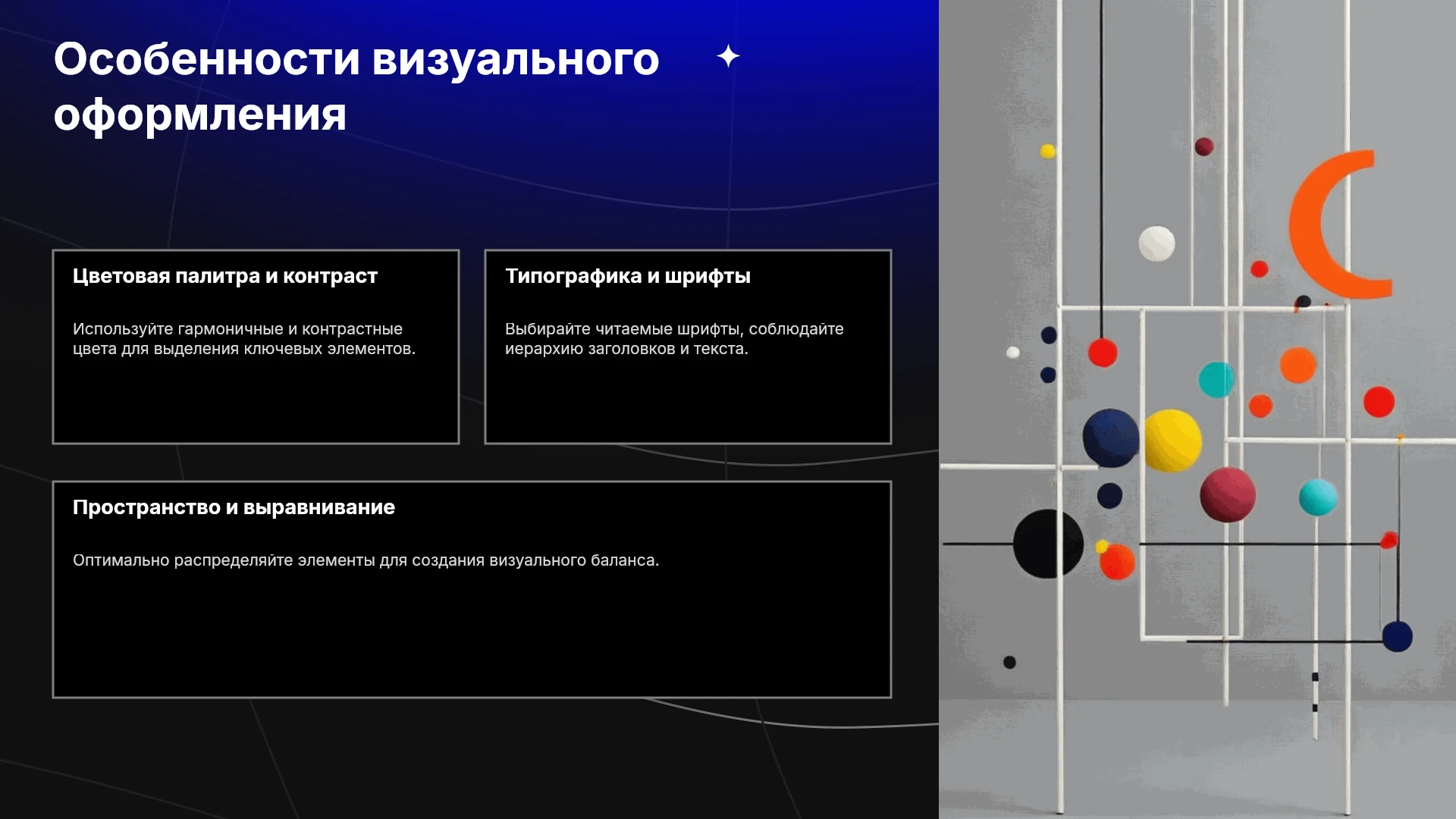 Особенности визуального оформления

Цветовая палитра и контраст

Используйте гармоничные и контрастные цвета для выделения ключевых элементов.

Типографика и шрифты

Выбирайте читаемые шрифты, соблюдайте иерархию заголовков и текста.

Пространство и выравнивание

Оптимально распределяйте элементы для создания визуального баланса.